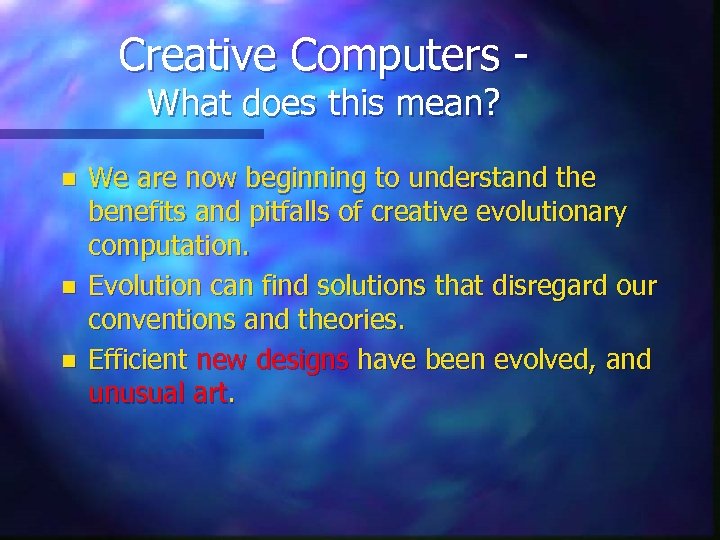 Creative Computers -
What does this mean?

- We are now beginning to understand the benefits and pitfalls of creative evolutionary computation.
- Evolution can find solutions that disregard our conventions and theories.
- Efficient new designs have been evolved, and unusual art.